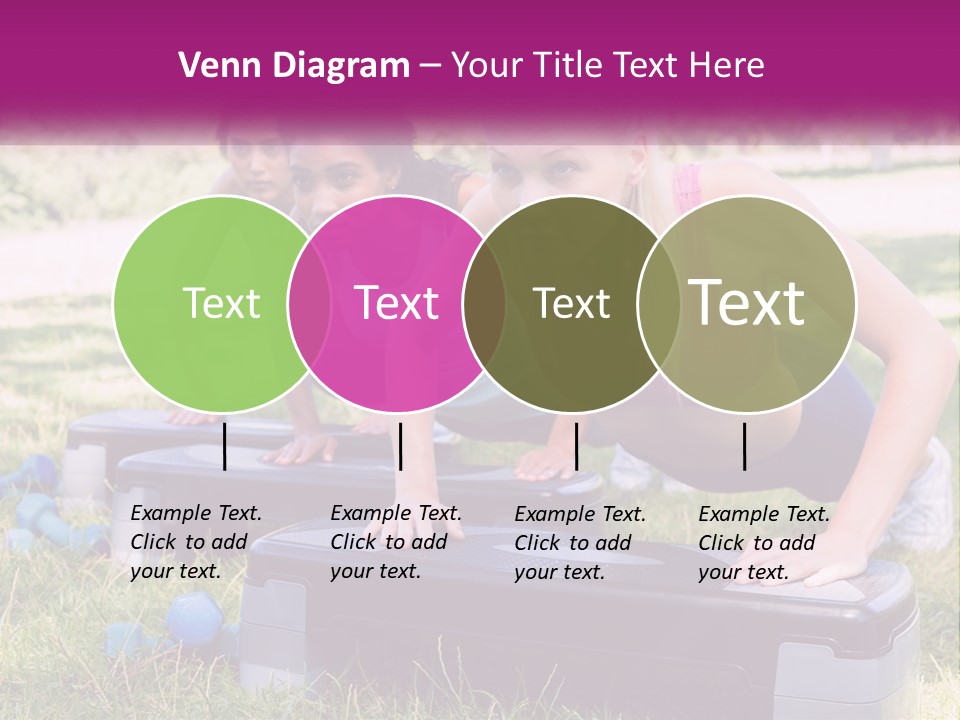 Venn Diagram – Your Title Text Here

Text

Text

Text

Text

Example Text. Click to add your text.

Example Text. Click to add your text.

Example Text. Click to add your text.

Example Text. Click to add your text.